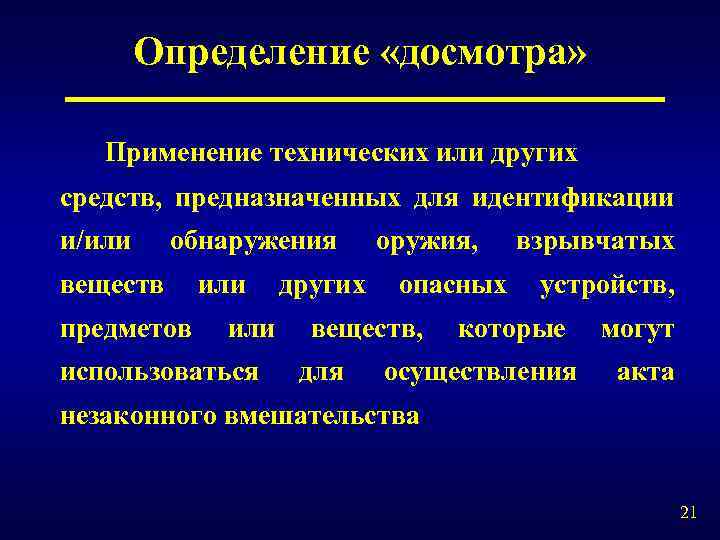 Определение «досмотра»

Применение технических или других средств, предназначенных для идентификации и/или обнаружения оружия, взрывчатых веществ или других опасных устройств, предметов или веществ, которые могут использоваться для осуществления акта незаконного вмешательства

21